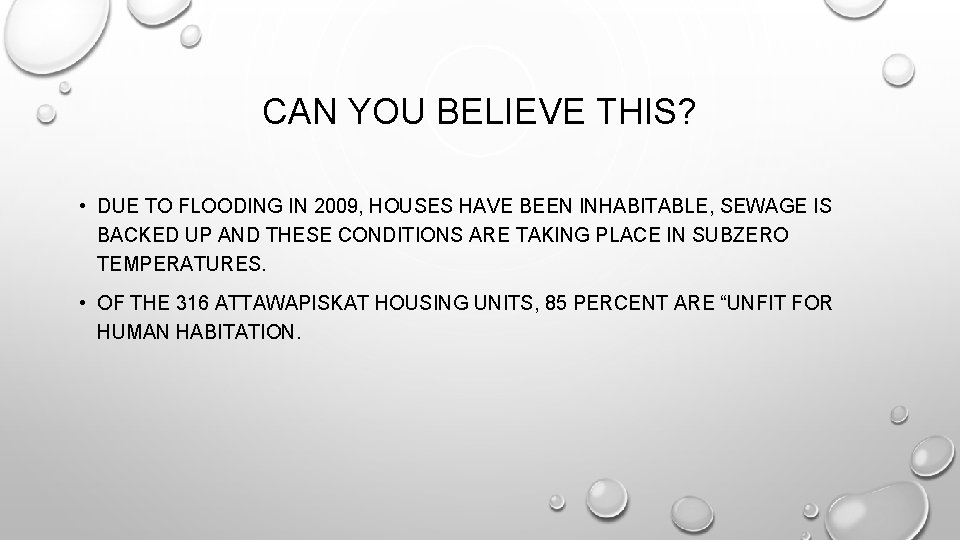 CAN YOU BELIEVE THIS?

• DUE TO FLOODING IN 2009, HOUSES HAVE BEEN INHABITABLE, SEWAGE IS BACKED UP AND THESE CONDITIONS ARE TAKING PLACE IN SUBZERO TEMPERATURES.

• OF THE 316 ATTAWAPISKAT HOUSING UNITS, 85 PERCENT ARE “UNFIT FOR HUMAN HABITATION.